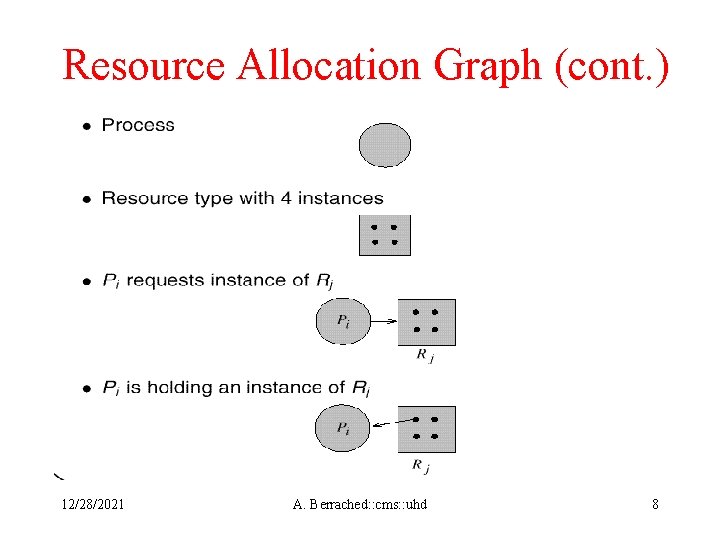 Resource Allocation Graph (cont.)

• Process

• Resource type with 4 instances

• $P_i$ requests instance of $R_j$

$P_i$

$R_j$

• $P_i$ is holding an instance of $R_j$

$P_i$

$R_j$

12/28/2021

A. Berrached::cms::uhd

8